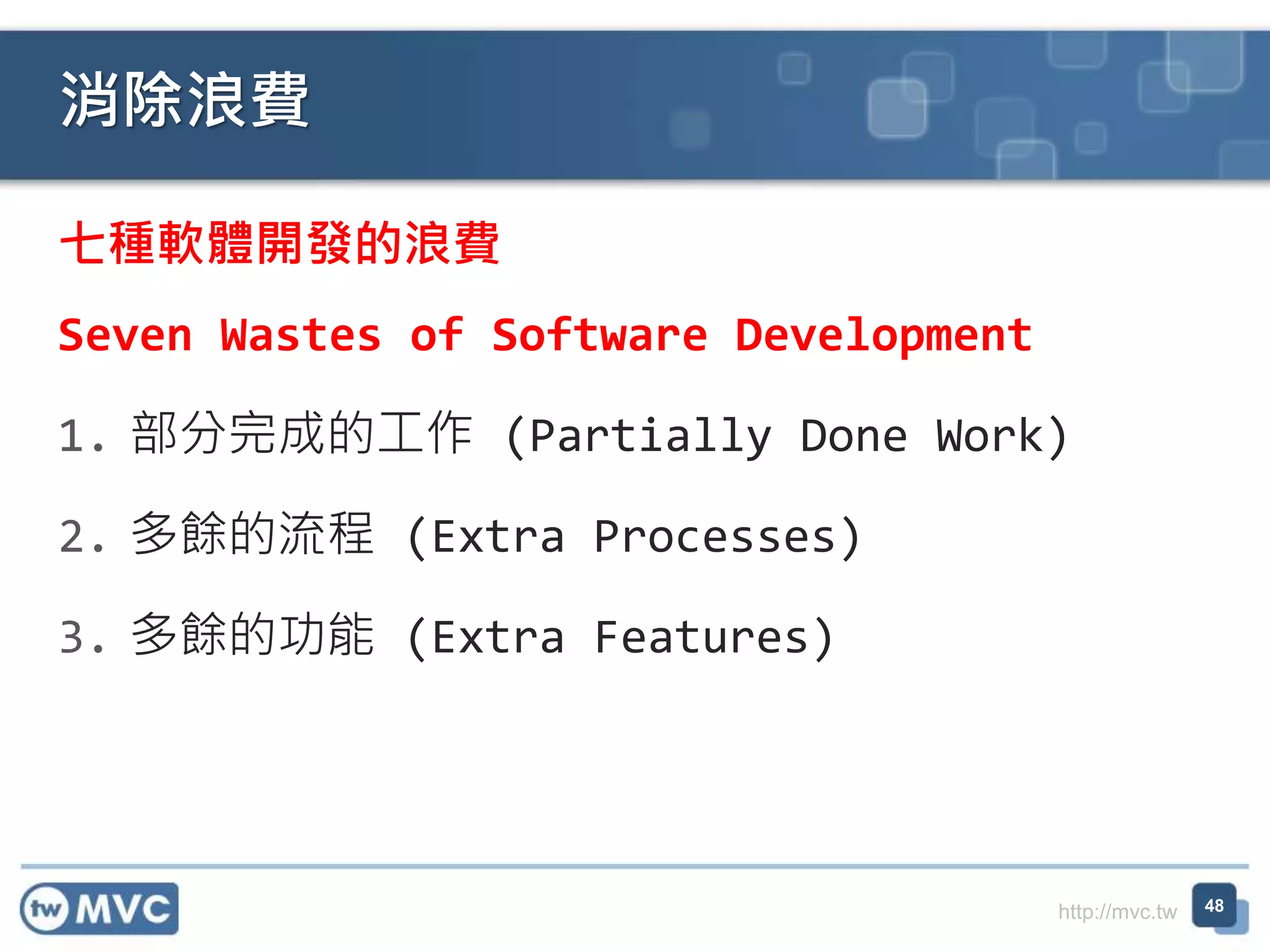 消除浪費

七種軟體開發的浪費

Seven Wastes of Software Development

1. 部分完成的工作 (Partially Done Work)

2. 多餘的流程 (Extra Processes)

3. 多餘的功能 (Extra Features)

tw MVC

http://mvc.tw

48